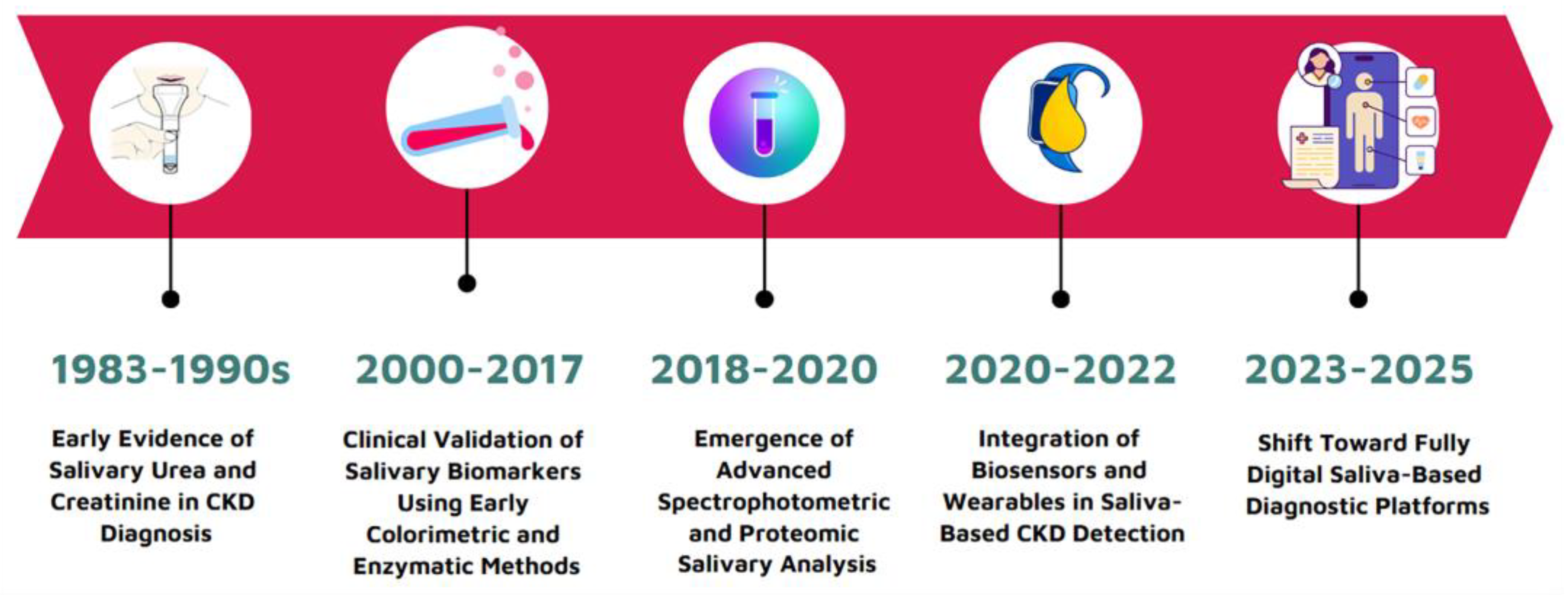 1983-1990s

Early Evidence of Salivary Urea and Creatinine in CKD Diagnosis

2000-2017

Clinical Validation of Salivary Biomarkers Using Early Colorimetric and Enzymatic Methods

2018-2020

Emergence of Advanced Spectrophotometric and Proteomic Salivary Analysis

2020-2022

Integration of Biosensors and Wearables in Saliva-Based CKD Detection

2023-2025

Shift Toward Fully Digital Saliva-Based Diagnostic Platforms